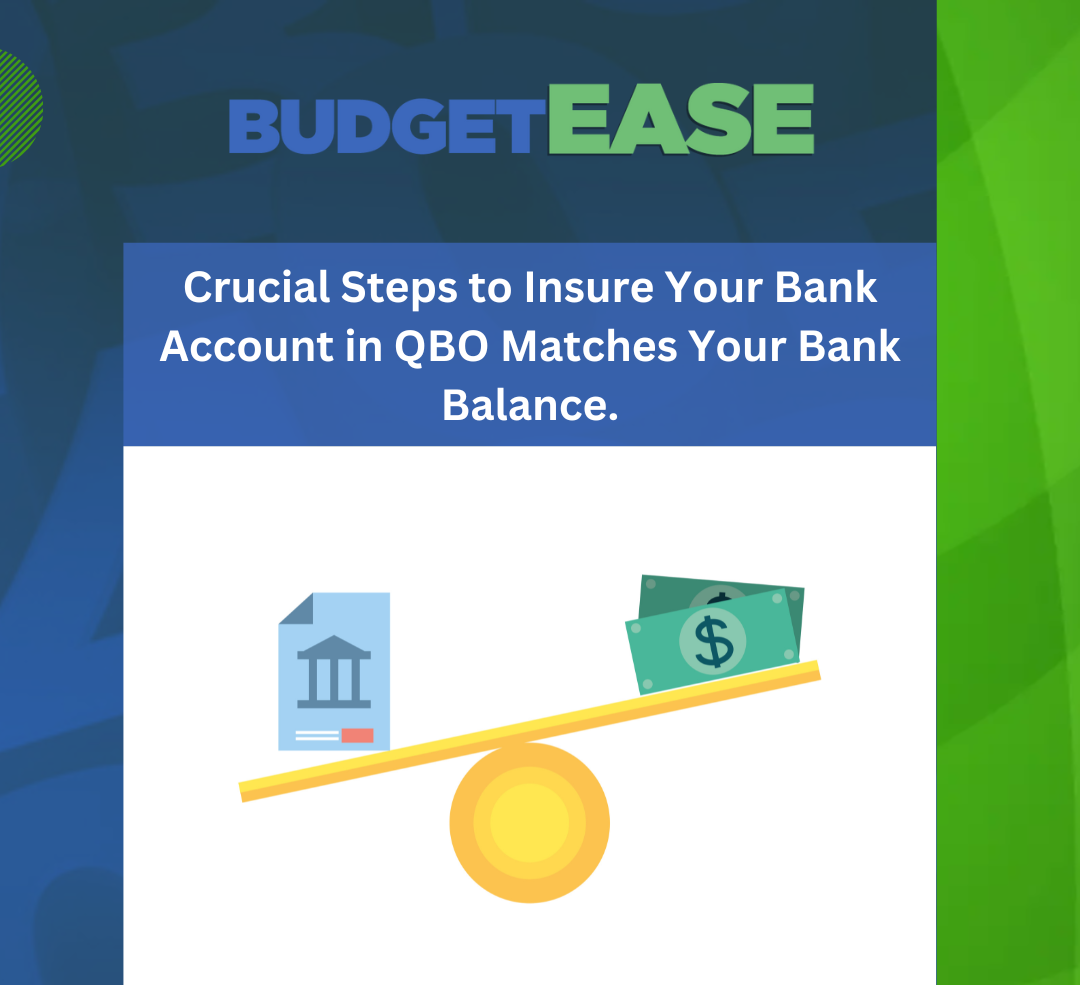 BUDGETEASE

Crucial Steps to Insure Your Bank Account in QBO Matches Your Bank Balance.

$